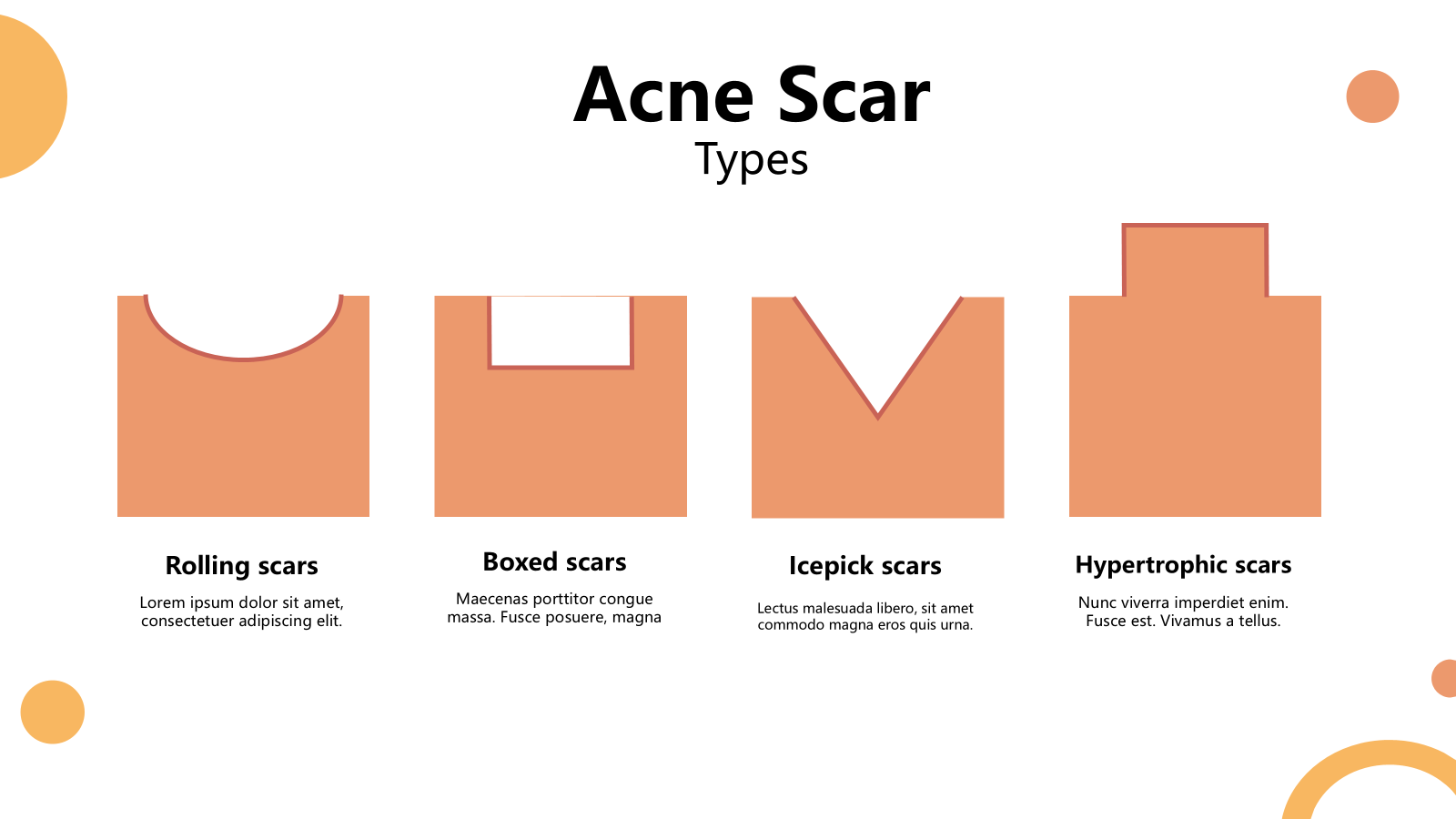 Acne Scar
Types

Rolling scars
Lorem ipsum dolor sit amet, consectetuer adipiscing elit.

Boxed scars
Maecenas porttitor congue massa. Fusce posuere, magna

Icepick scars
Lectus malesuada libero, sit amet commodo magna eros quis urna.

Hypertrophic scars
Nunc viverra imperdiet enim. Fusce est. Vivamus a tellus.